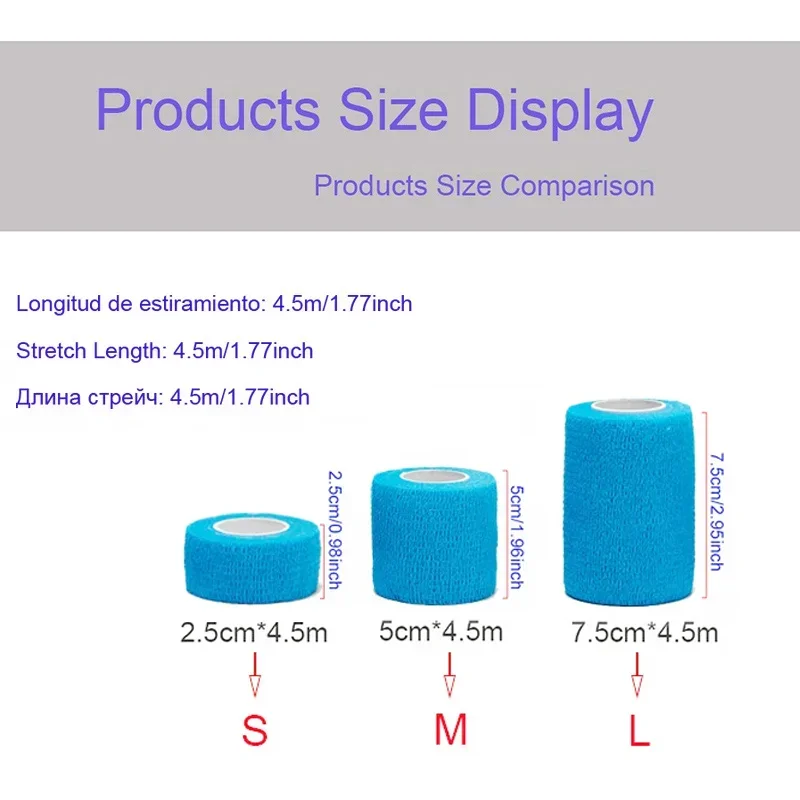 Products Size Display

Products Size Comparison

Longitud de estiramiento: 4.5m/1.77inch

Stretch Length: 4.5m/1.77inch

Длина стрейч: 4.5m/1.77inch

2.5cm/0.98inch

5cm/1.96inch

7.5cm/2.95inch

2.5cm*4.5m

5cm*4.5m

7.5cm*4.5m

S

M

L